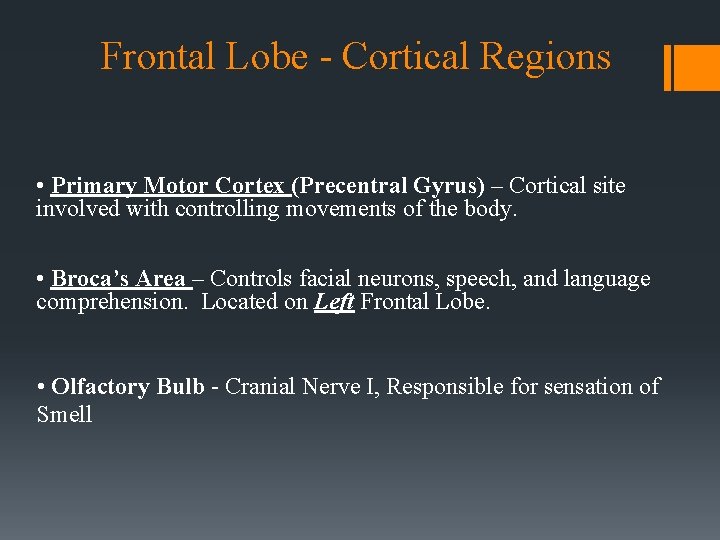 Frontal Lobe - Cortical Regions

• Primary Motor Cortex (Precentral Gyrus) – Cortical site involved with controlling movements of the body.

• Broca's Area – Controls facial neurons, speech, and language comprehension. Located on Left Frontal Lobe.

• Olfactory Bulb - Cranial Nerve I, Responsible for sensation of Smell